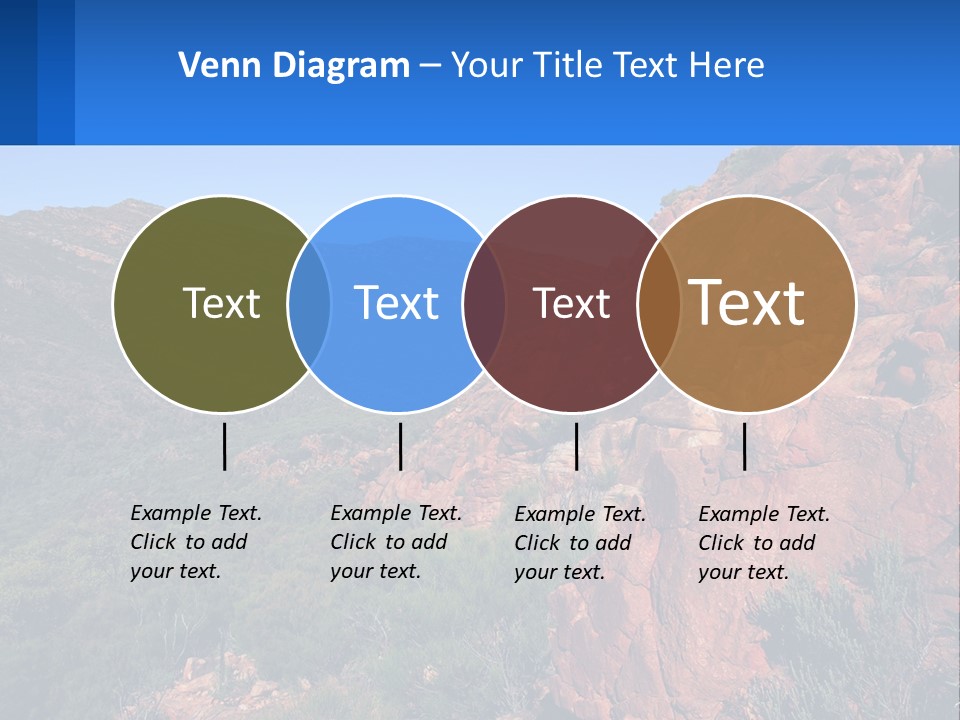 Venn Diagram – Your Title Text Here

Text

Text

Text

Text

Example Text. Click to add your text.

Example Text. Click to add your text.

Example Text. Click to add your text.

Example Text. Click to add your text.